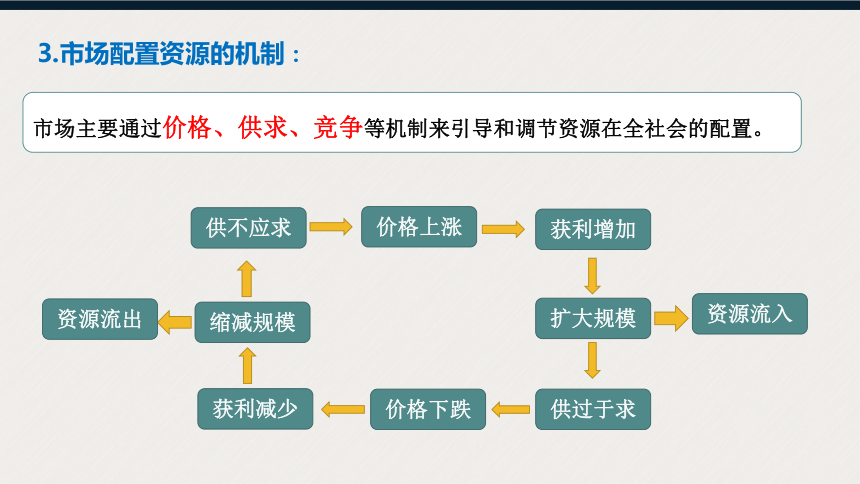 3.市场配置资源的机制：

市场主要通过价格、供求、竞争等机制来引导和调节资源在全社会的配置。

供不应求
价格上涨
获利增加
扩大规模
资源流入
供过于求
价格下跌
获利减少
缩减规模
资源流出